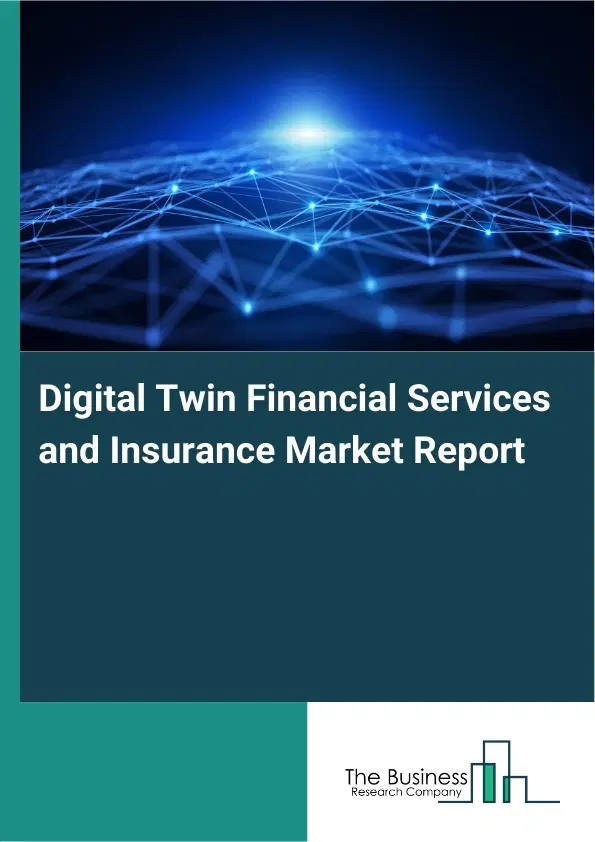 Digital Twin Financial Services and Insurance Market Report

The Business
Research Company